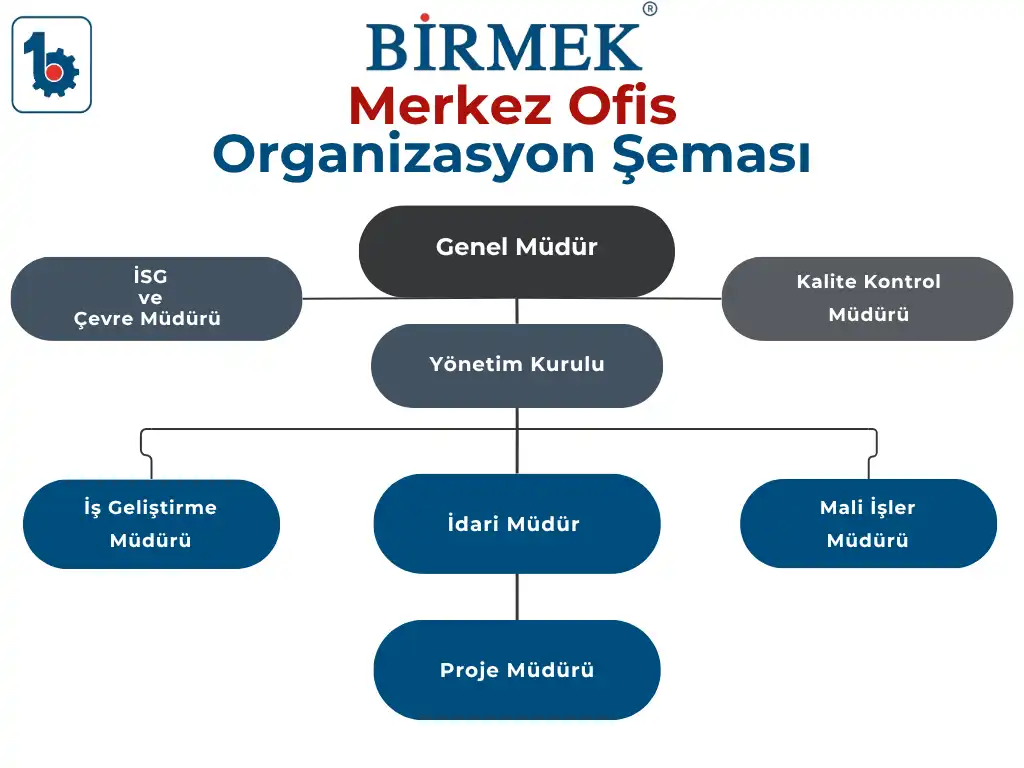 BİRMEK®
Merkez Ofis
Organizasyon Şeması

Genel Müdür

İSG
ve
Çevre Müdürü

Kalite Kontrol
Müdürü

Yönetim Kurulu

İş Geliştirme
Müdürü

İdari Müdür

Mali İşler
Müdürü

Proje Müdürü